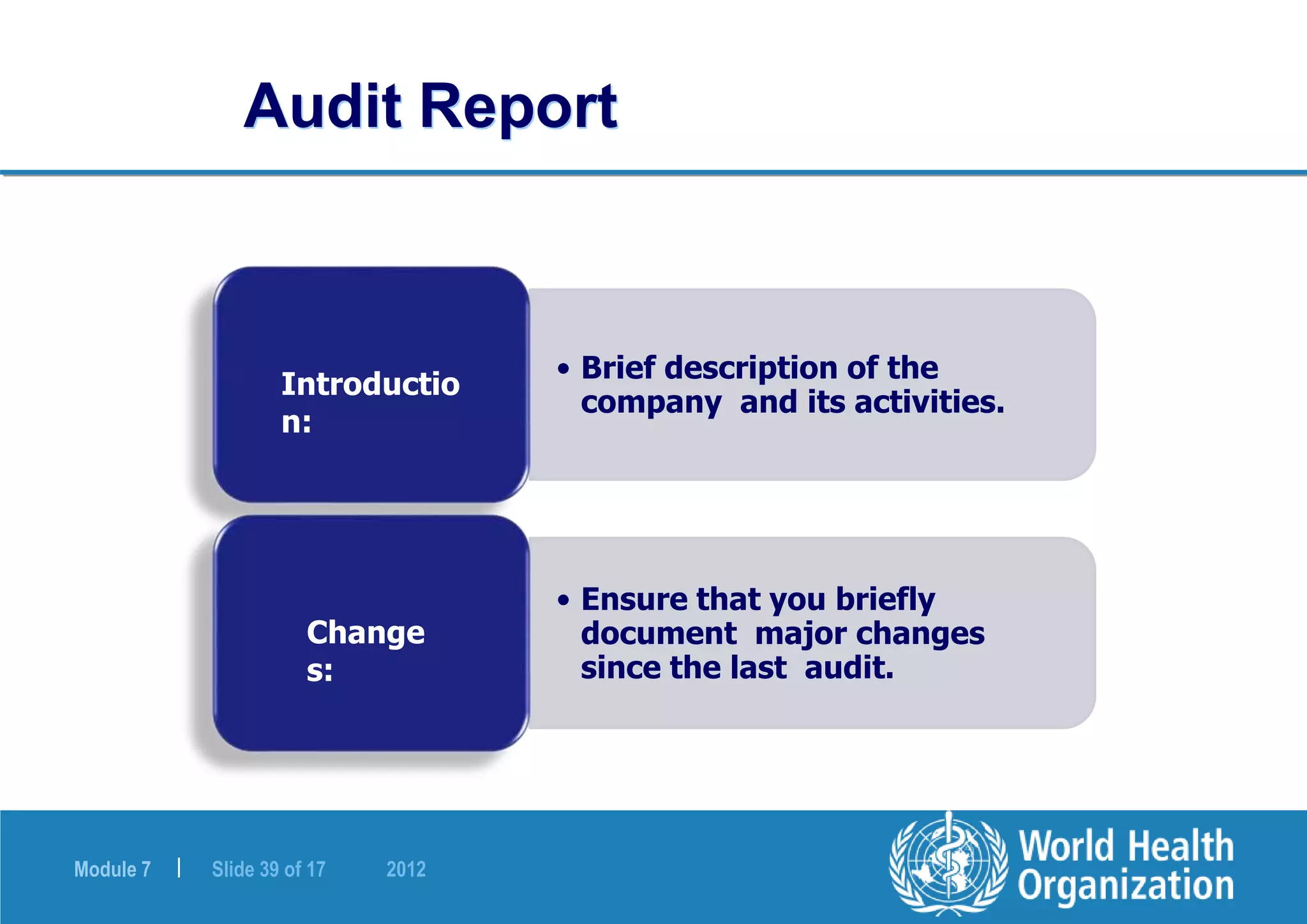 Audit Report

Introduction:

• Brief description of the company and its activities.

Changes:

• Ensure that you briefly document major changes since the last audit.

Module 7 | Slide 39 of 17 2012

World Health Organization